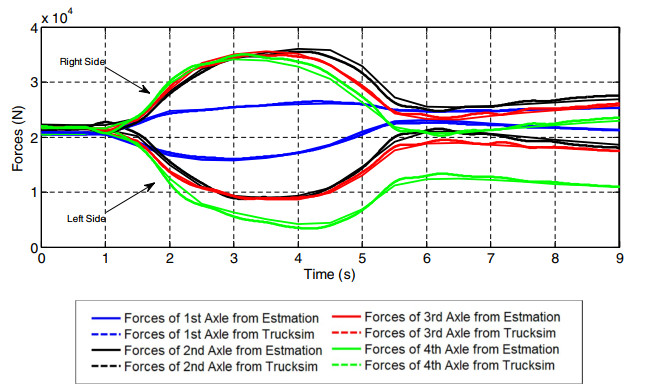 $\times 10^4$

4
3
2
1
0

Forces (N)

Right Side

Left Side

0 1 2 3 4 5 6 7 8 9

Time (s)

Forces of 1st Axle from Estmation
Forces of 1st Axle from Trucksim
Forces of 2nd Axle from Estmation
Forces of 2nd Axle from Trucksim
Forces of 3rd Axle from Estmation
Forces of 3rd Axle from Trucksim
Forces of 4th Axle from Estmation
Forces of 4th Axle from Trucksim